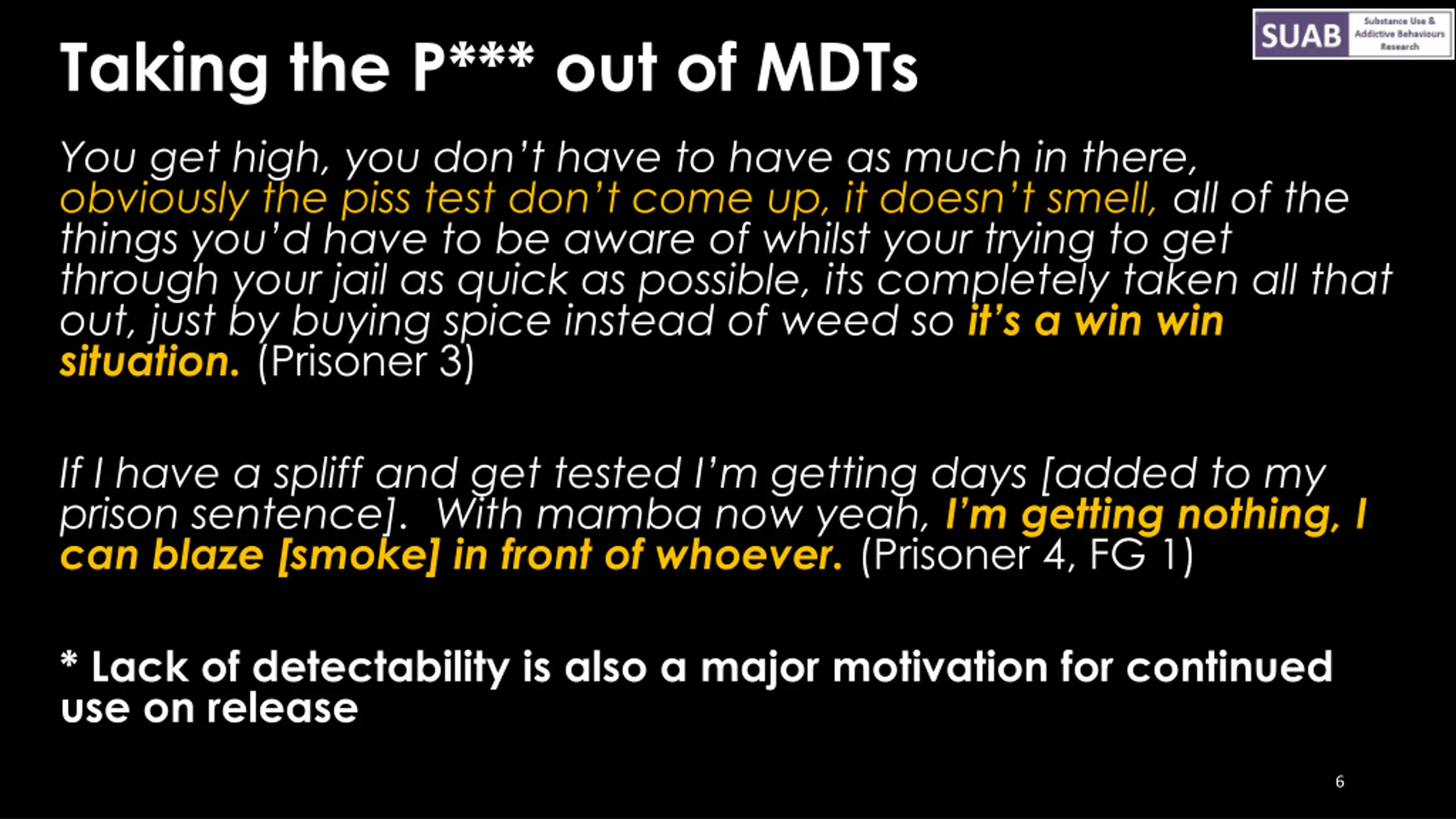 SUAB Substance Use & Addictive Behaviours Research

Taking the P*** out of MDTs

You get high, you don't have to have as much in there, obviously the piss test don't come up, it doesn't smell, all of the things you'd have to be aware of whilst your trying to get through your jail as quick as possible, its completely taken all that out, just by buying spice instead of weed so it's a win win situation. (Prisoner 3)

If I have a spliff and get tested I'm getting days [added to my prison sentence]. With mamba now yeah, I'm getting nothing, I can blaze [smoke] in front of whoever. (Prisoner 4, FG 1)

* Lack of detectability is also a major motivation for continued use on release

6